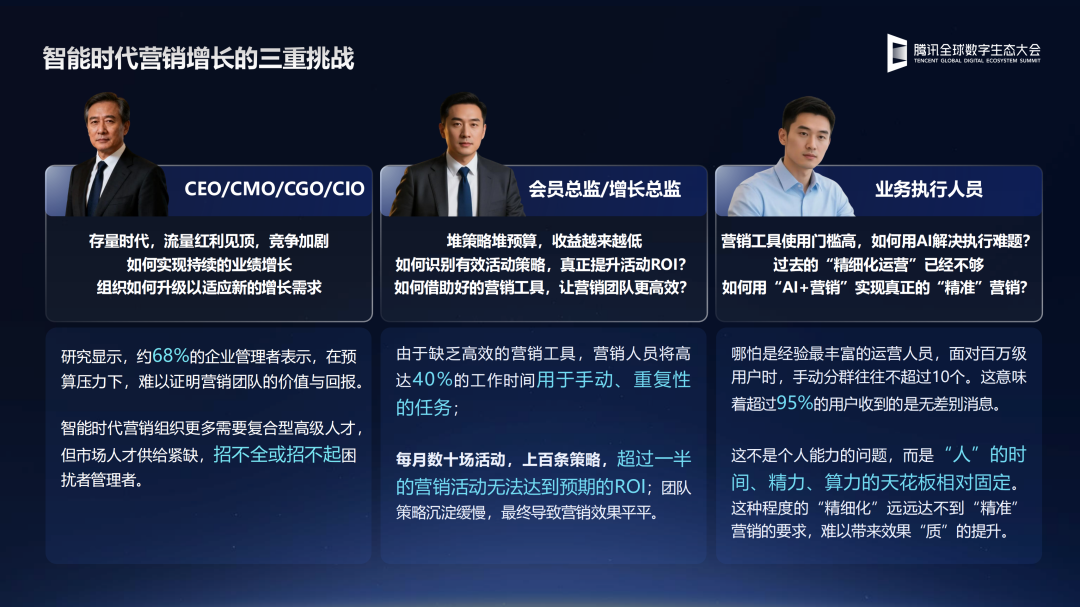 智能时代营销增长的三重挑战

腾讯全球数字生态大会
TENCENT GLOBAL DIGITAL ECOSYSTEM SUMMIT

CEO/CMO/CGO/CIO

存量时代，流量红利见顶，竞争加剧
如何实现持续的业绩增长
组织如何升级以适应新的增长需求

研究显示，约68%的企业管理者表示，在预算压力下，难以证明营销团队的价值与回报。

智能时代营销组织更多需要复合型高级人才，但市场人才供给紧缺，招不全或招不起困扰者管理者。

会员总监/增长总监

堆策略堆预算，收益越来越低
如何识别有效活动策略，真正提升活动ROI?
如何借助好的营销工具，让营销团队更高效?

由于缺乏高效的营销工具，营销人员将高达40%的工作时间用于手动、重复性的任务；

每月数十场活动，上百条策略，超过一半的营销活动无法达到预期的ROI；团队策略沉淀缓慢，最终导致营销效果平平。

业务执行人员

营销工具使用门槛高，如何用AI解决执行难题？
过去的“精细化运营”已经不够
如何用“AI+营销”实现真正的“精准”营销？

哪怕是经验最丰富的运营人员，面对百万级用户时，手动分群往往不超过10个。这意味着超过95%的用户收到的是无差别消息。

这不是个人能力的问题，而是“人”的时间、精力、算力的天花板相对固定。这种程度的“精细化”远远达不到“精准”营销的要求，难以带来效果“质”的提升。